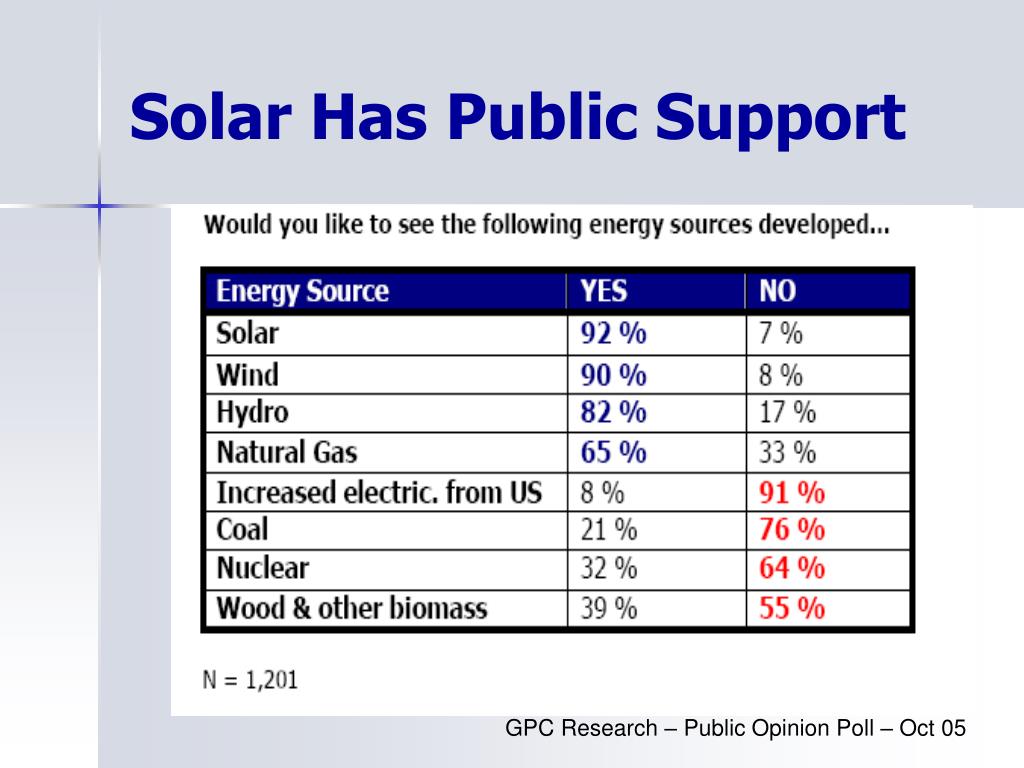 Solar Has Public Support

Would you like to see the following energy sources developed...

| Energy Source | YES | NO |
|---|---|---|
| Solar | 92 % | 7 % |
| Wind | 90 % | 8 % |
| Hydro | 82 % | 17 % |
| Natural Gas | 65 % | 33 % |
| Increased electric. from US | 8 % | 91 % |
| Coal | 21 % | 76 % |
| Nuclear | 32 % | 64 % |
| Wood & other biomass | 39 % | 55 % |

N = 1,201

GPC Research – Public Opinion Poll – Oct 05